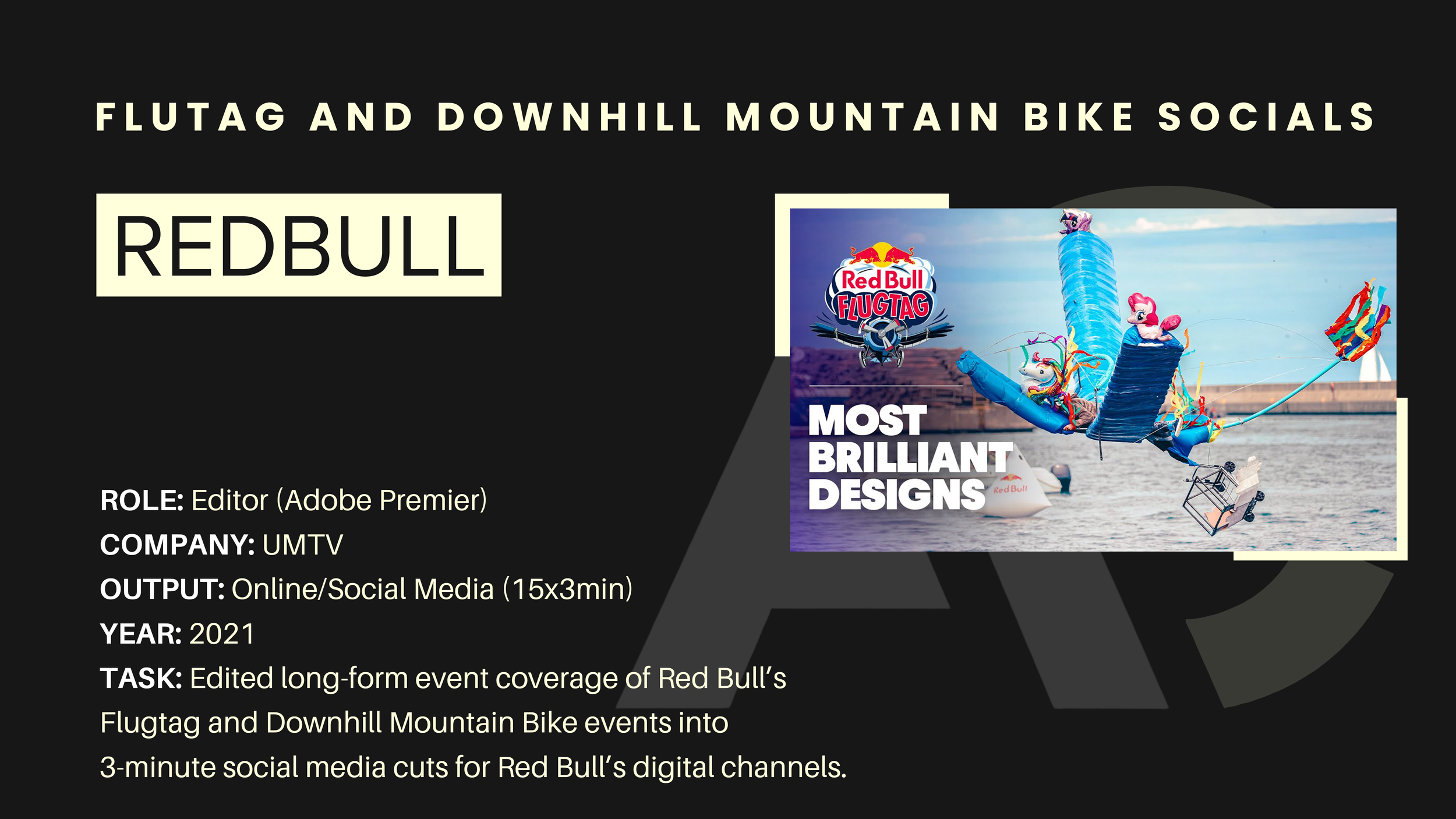 FLUTAG AND DOWNHILL MOUNTAIN BIKE SOCIALS

REDBULL

Red Bull FLUGTAG

MOST BRILLIANT DESIGNS

Red Bull

ROLE: Editor (Adobe Premier)
COMPANY: UMTV
OUTPUT: Online/Social Media (15x3min)
YEAR: 2021
TASK: Edited long-form event coverage of Red Bull's Flugtag and Downhill Mountain Bike events into 3-minute social media cuts for Red Bull's digital channels.